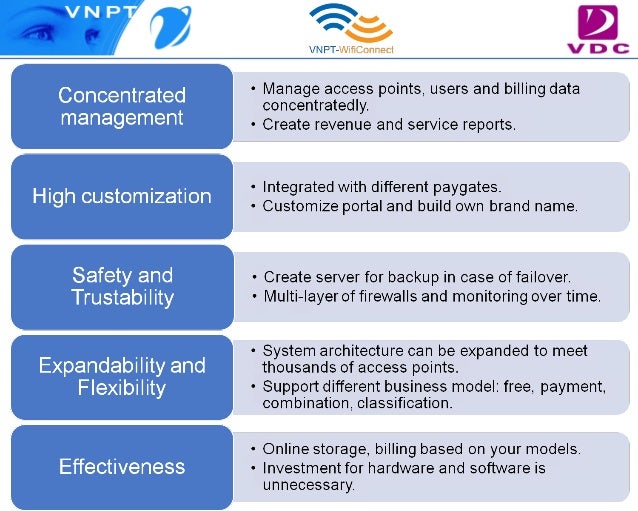 VNPT

VNPT-WifiConnect

VDC

Concentrated management

• Manage access points, users and billing data concentratedly.
• Create revenue and service reports.

High customization

• Integrated with different paygates.
• Customize portal and build own brand name.

Safety and Trustability

• Create server for backup in case of failover.
• Multi-layer of firewalls and monitoring over time.

Expandability and Flexibility

• System architecture can be expanded to meet thousands of access points.
• Support different business model: free, payment, combination, classification.

Effectiveness

• Online storage, billing based on your models.
• Investment for hardware and software is unnecessary.